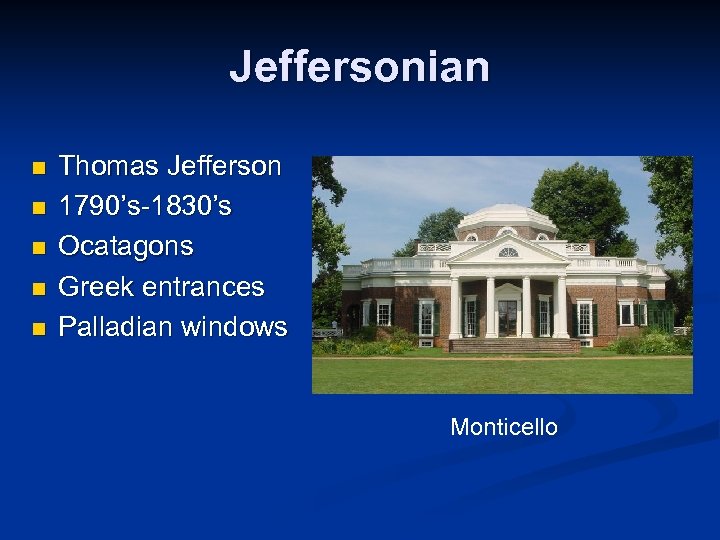 Jeffersonian

- Thomas Jefferson
- 1790's-1830's
- Ocatagons
- Greek entrances
- Palladian windows

Monticello